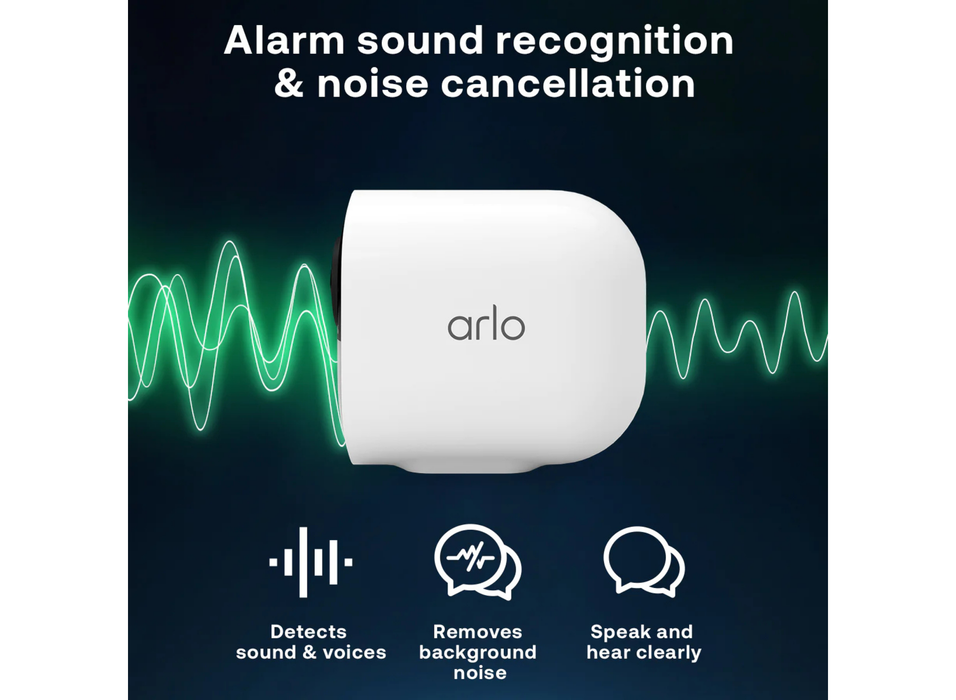 Alarm sound recognition & noise cancellation

arlo

Detects sound & voices

Removes background noise

Speak and hear clearly